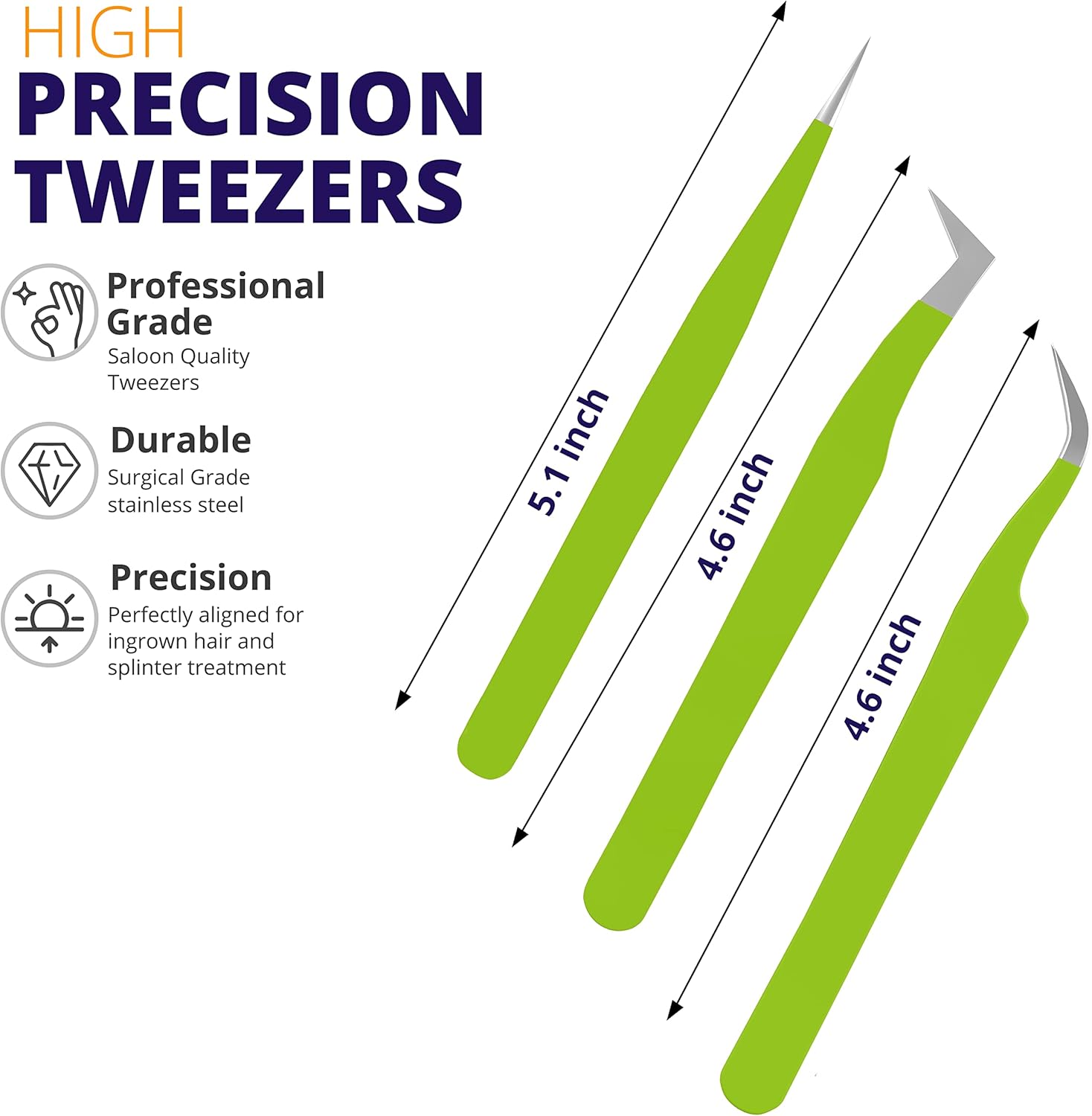 HIGH
PRECISION
TWEEZERS

Professional Grade
Saloon Quality Tweezers

Durable
Surgical Grade stainless steel

Precision
Perfectly aligned for ingrown hair and splinter treatment

5.1 inch

4.6 inch

4.6 inch